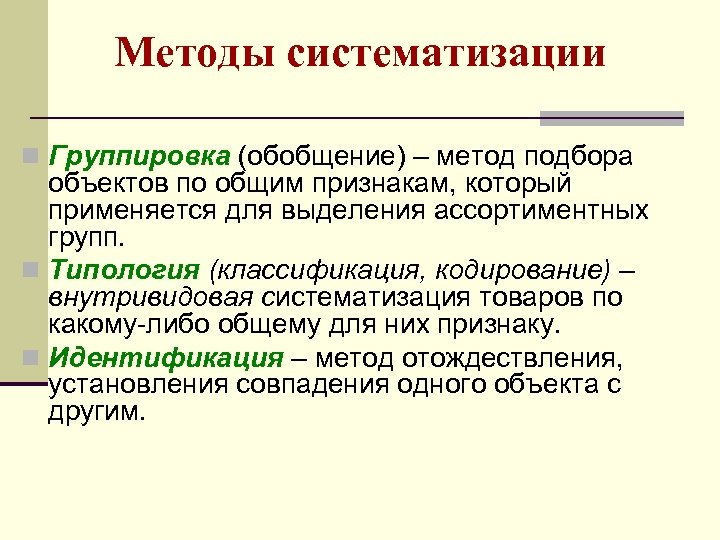 Методы систематизации

Группировка (обобщение) – метод подбора объектов по общим признакам, который применяется для выделения ассортиментных групп.

Типология (классификация, кодирование) – внутривидовая систематизация товаров по какому-либо общему для них признаку.

Идентификация – метод отождествления, установления совпадения одного объекта с другим.